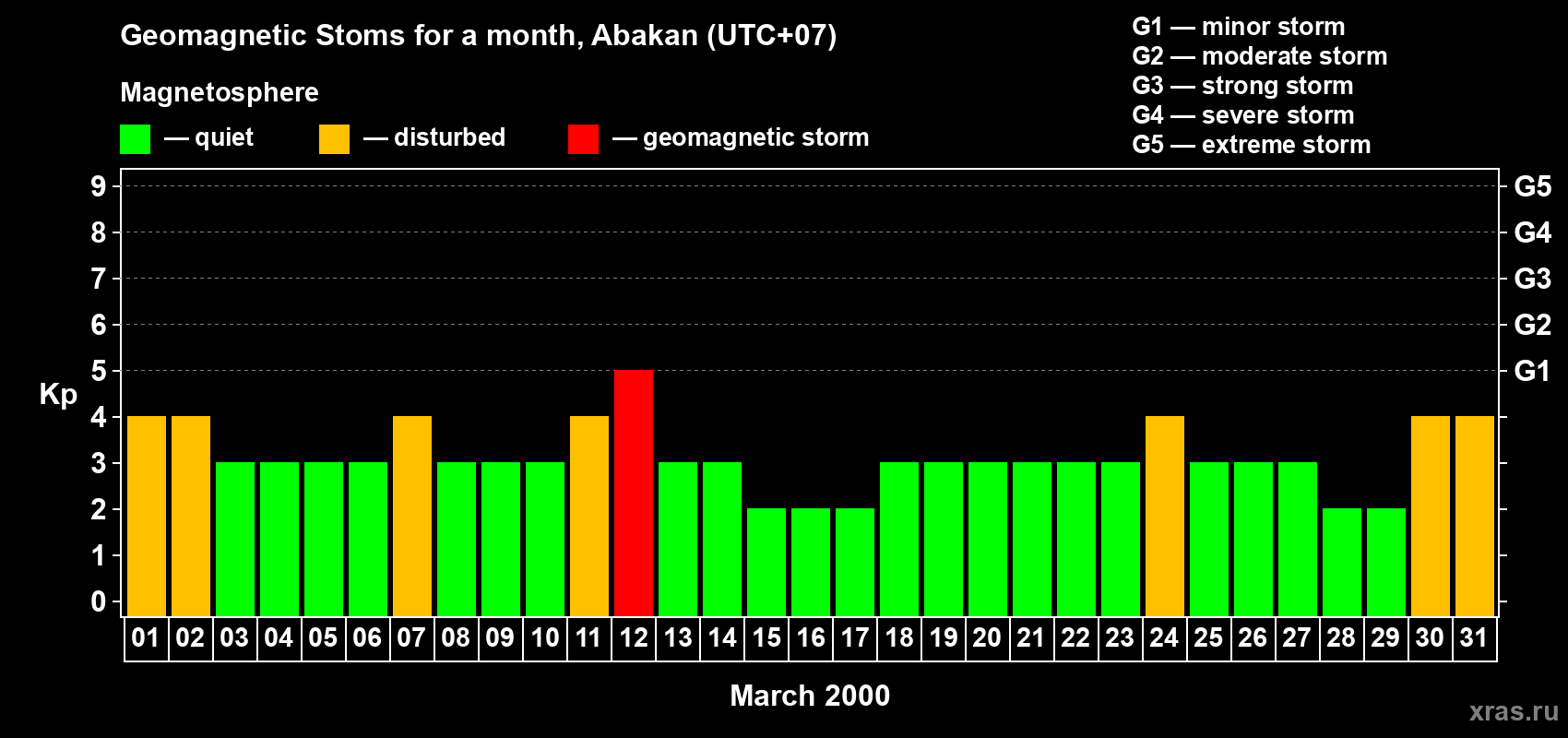 Geomagnetic Stoms for a month, Abakan (UTC+07)

Magnetosphere

— quiet — disturbed — geomagnetic storm

G1 — minor storm
G2 — moderate storm
G3 — strong storm
G4 — severe storm
G5 — extreme storm

Kp

9 8 7 6 5 4 3 2 1 0

G5 G4 G3 G2 G1

01 02 03 04 05 06 07 08 09 10 11 12 13 14 15 16 17 18 19 20 21 22 23 24 25 26 27 28 29 30 31

March 2000

xras.ru